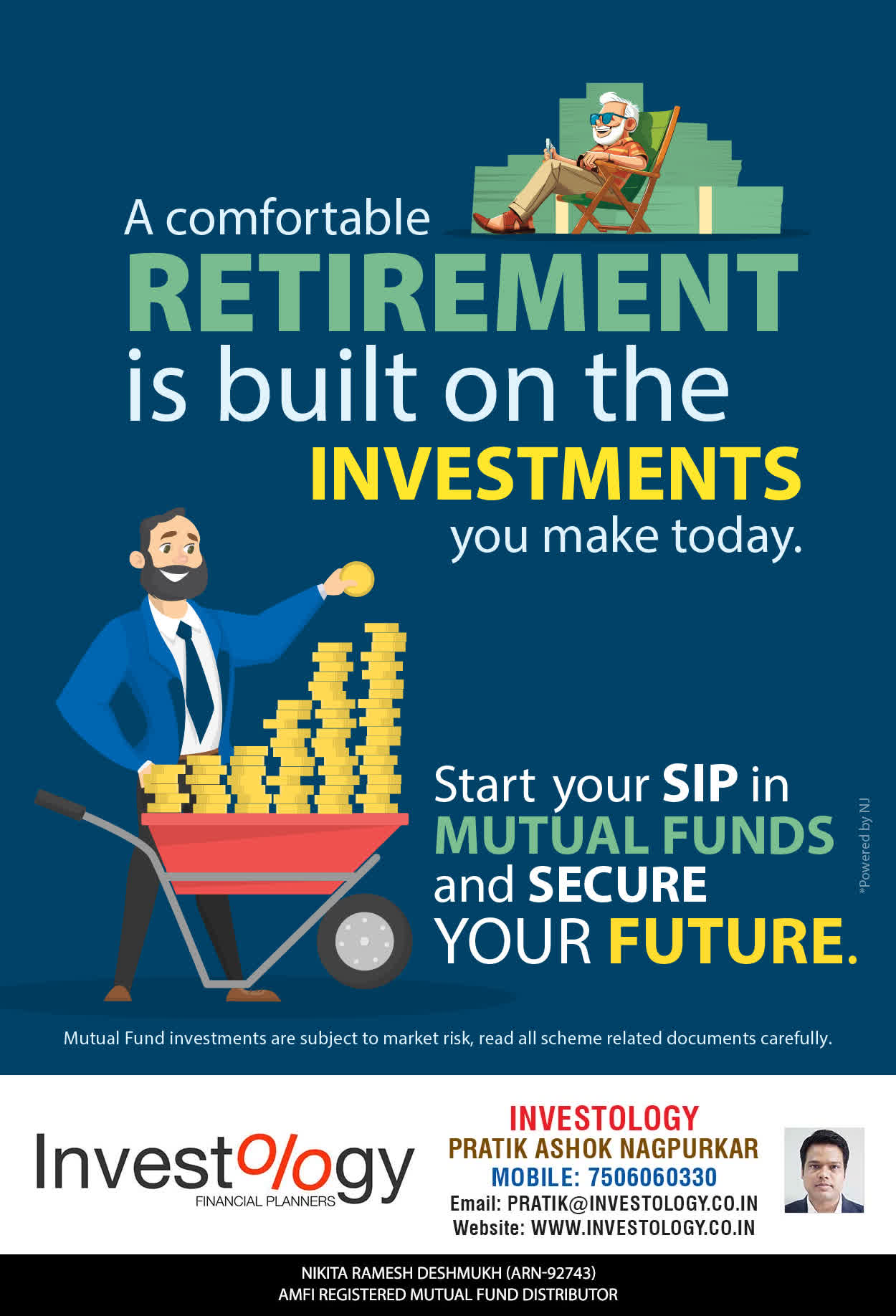 A comfortable RETIREMENT is built on the INVESTMENTS you make today.

Start your SIP in MUTUAL FUNDS and SECURE YOUR FUTURE.

*Powered by NJ

Mutual Fund investments are subject to market risk, read all scheme related documents carefully.

Investology
FINANCIAL PLANNERS

INVESTOLOGY
PRATIK ASHOK NAGPURKAR
MOBILE: 7506060330
Email: PRATIK@INVESTOLOGY.CO.IN
Website: WWW.INVESTOLOGY.CO.IN

NIKITA RAMESH DESHMUKH (ARN-92743)
AMFI REGISTERED MUTUAL FUND DISTRIBUTOR